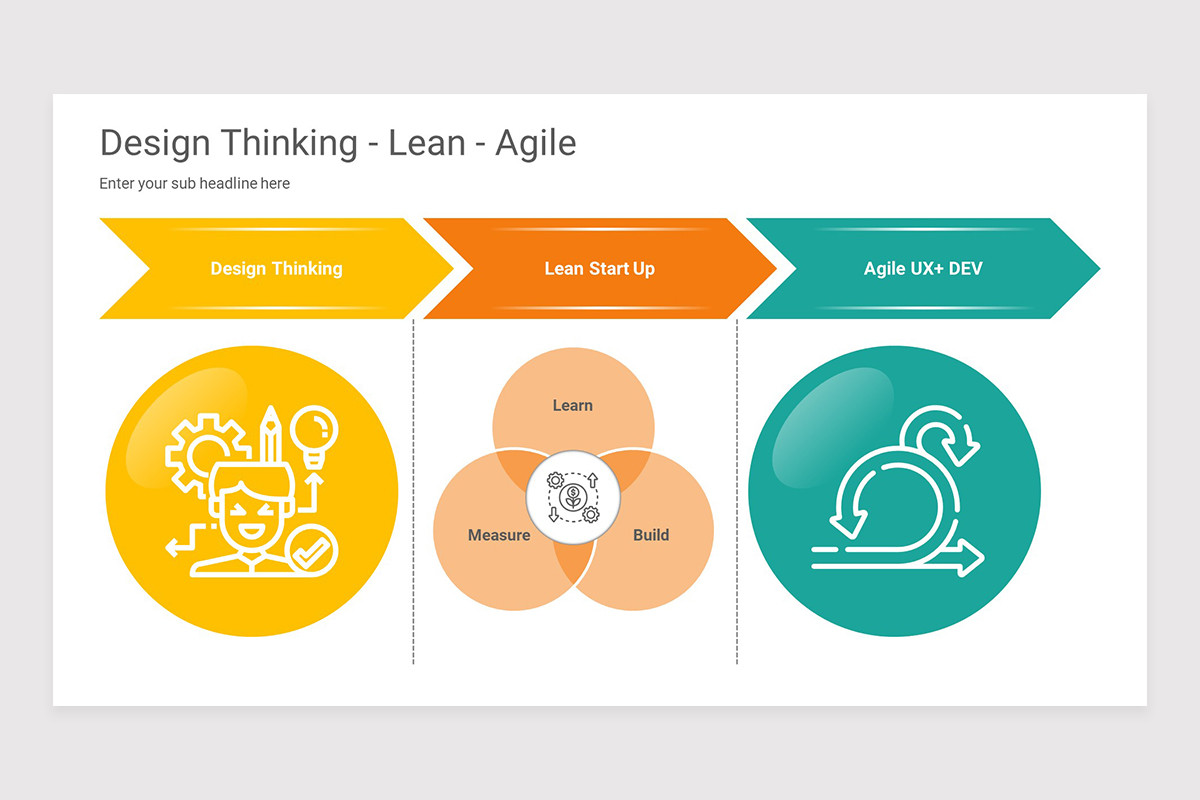 Design Thinking - Lean - Agile

Enter your sub headline here

Design Thinking

Lean Start Up

Agile UX+ DEV

Learn

Measure

Build